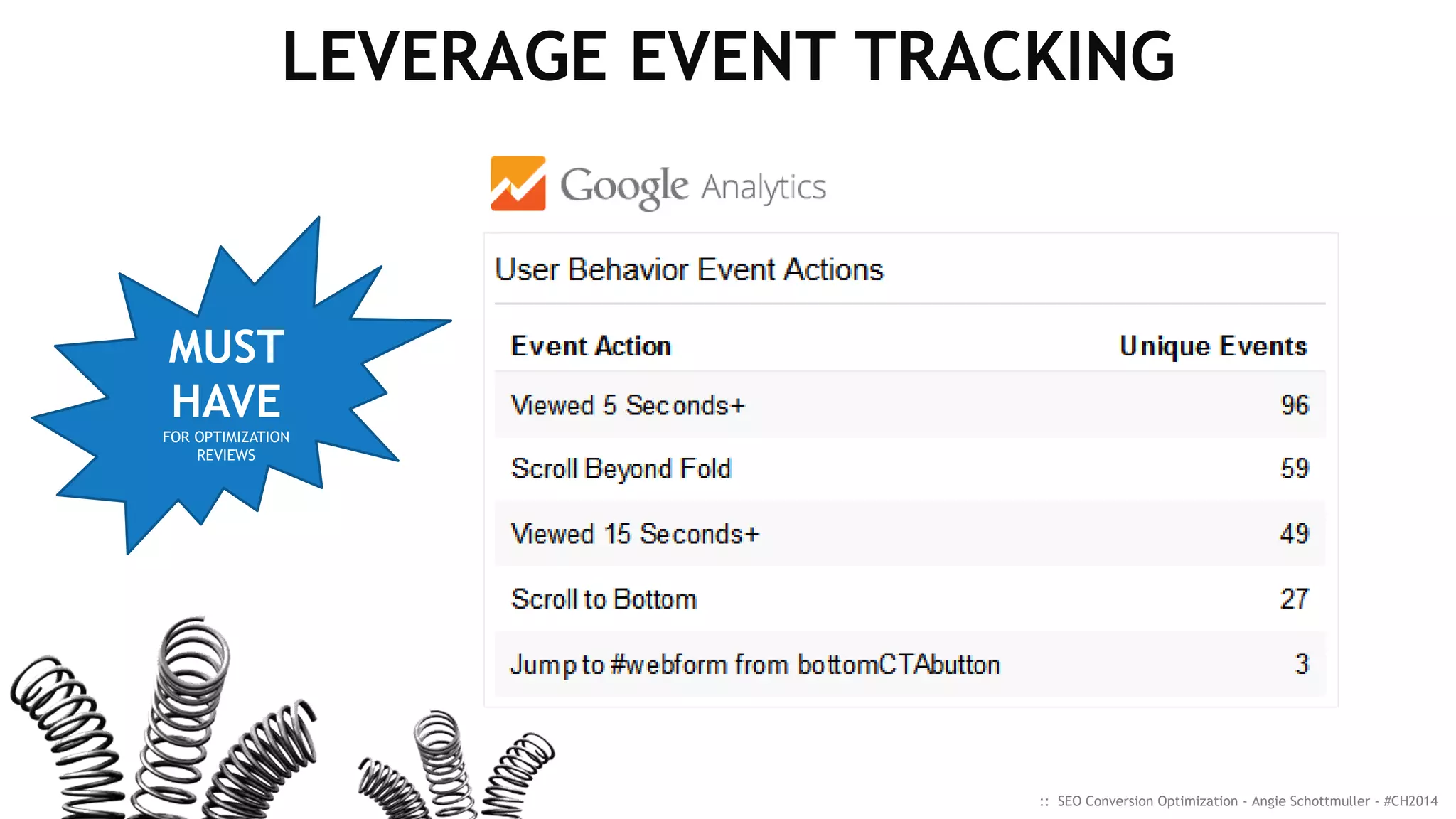 LEVERAGE EVENT TRACKING

MUST HAVE
FOR OPTIMIZATION REVIEWS

Google Analytics

User Behavior Event Actions

| Event Action | Unique Events |
|---|---|
| Viewed 5 Seconds+ | 96 |
| Scroll Beyond Fold | 59 |
| Viewed 15 Seconds+ | 49 |
| Scroll to Bottom | 27 |
| Jump to #webform from bottomCTAbutton | 3 |

:: SEO Conversion Optimization - Angie Schottmuller - #CH2014